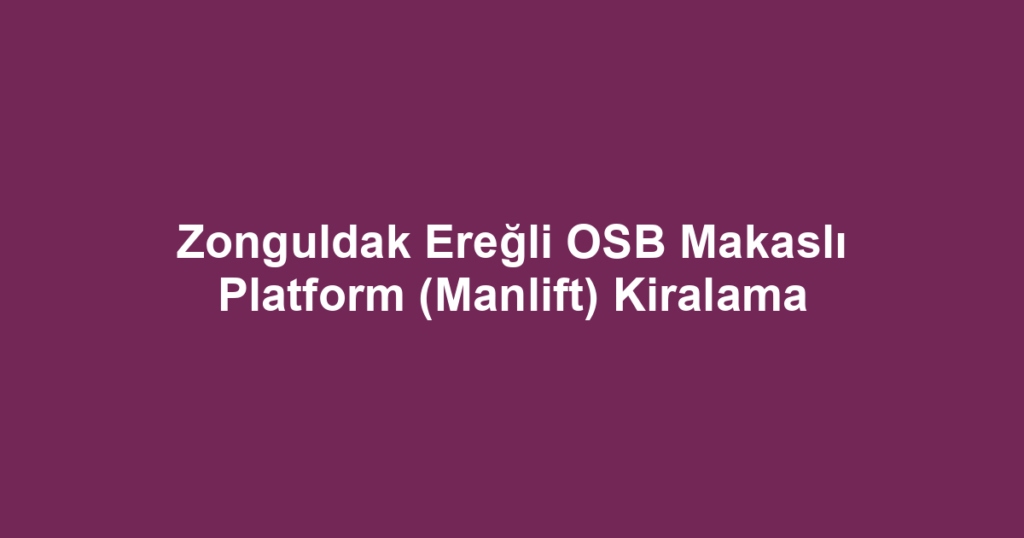 Zonguldak Ereğli OSB Makaslı Platform (Manlift) Kiralama